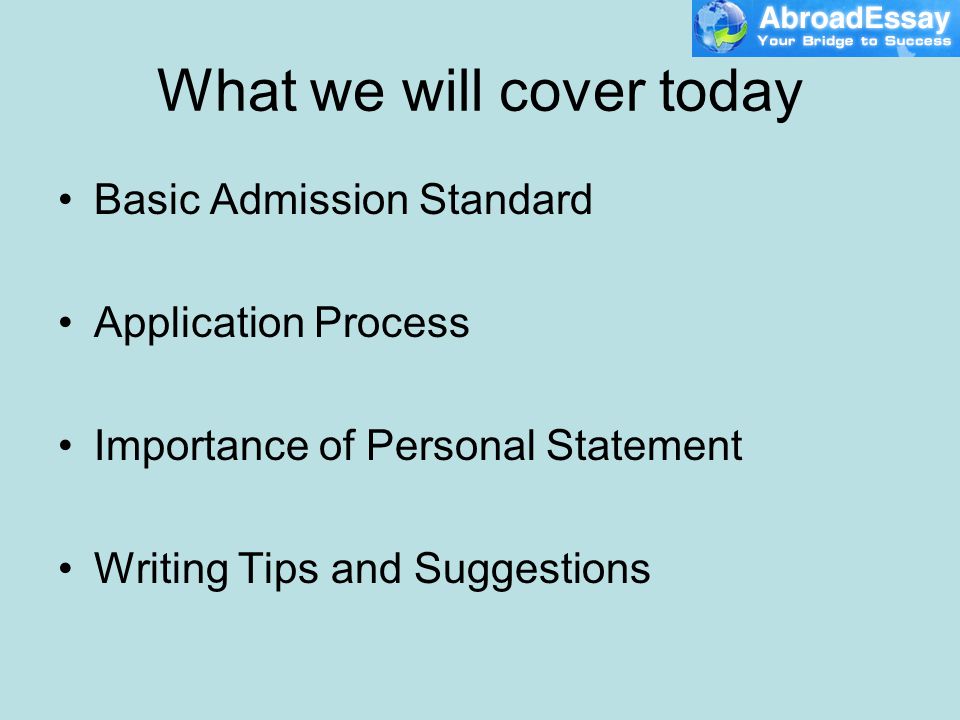 AbroadEssay
Your Bridge to Success

What we will cover today

• Basic Admission Standard

• Application Process

• Importance of Personal Statement

• Writing Tips and Suggestions